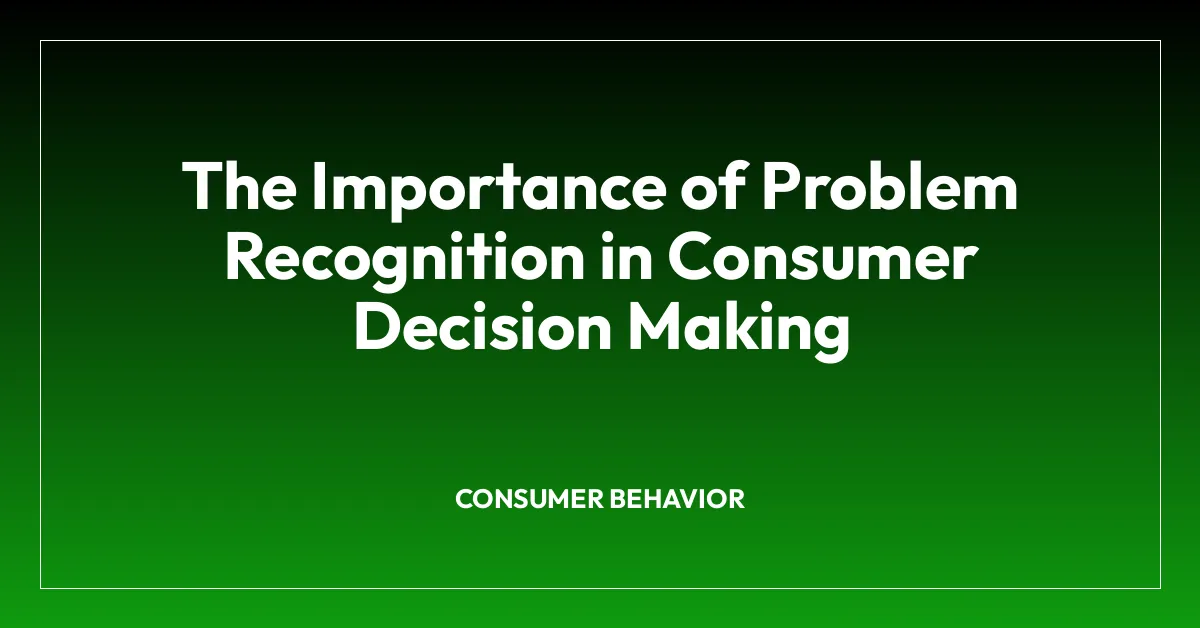 The Importance of Problem Recognition in Consumer Decision Making

CONSUMER BEHAVIOR